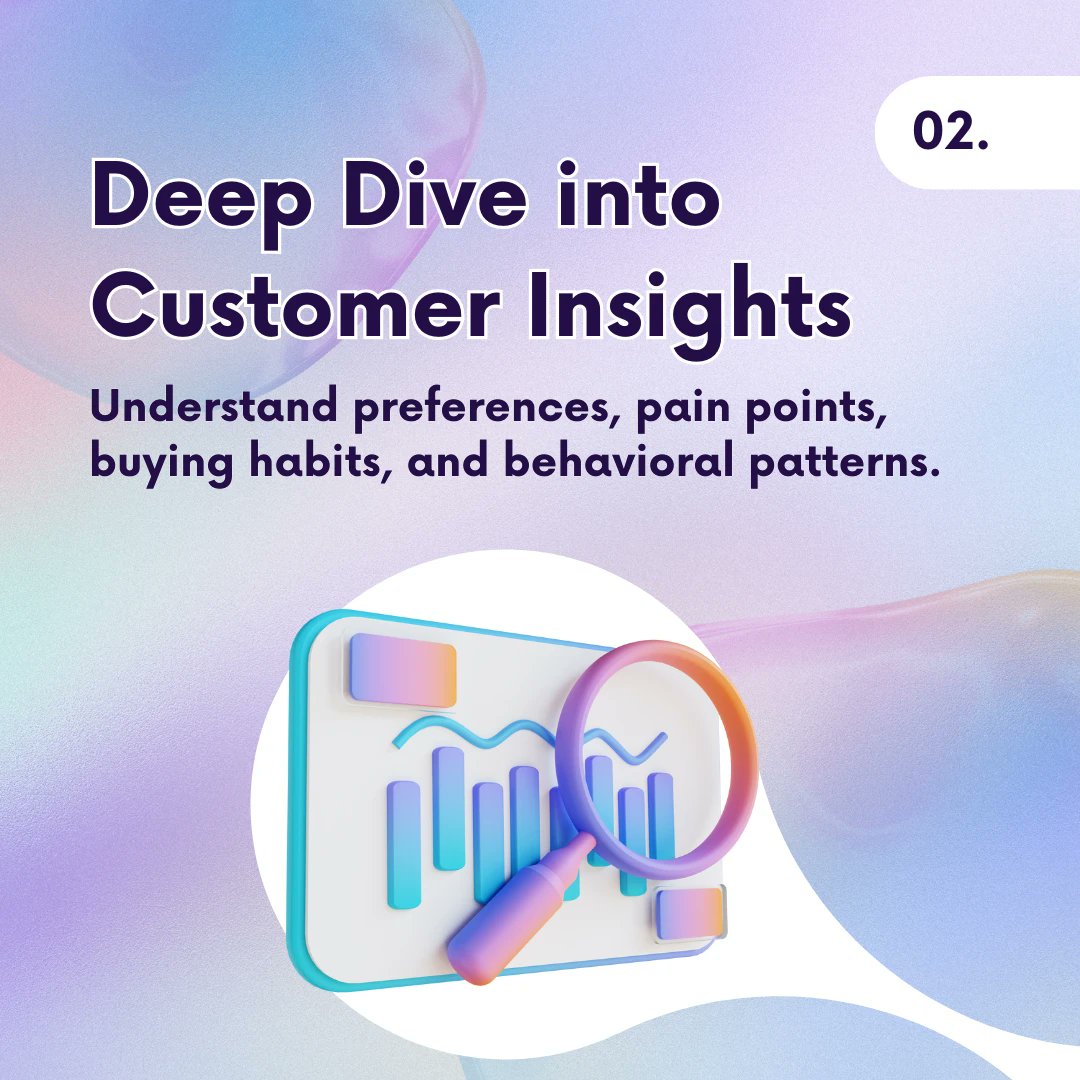 02.

Deep Dive into Customer Insights

Understand preferences, pain points, buying habits, and behavioral patterns.